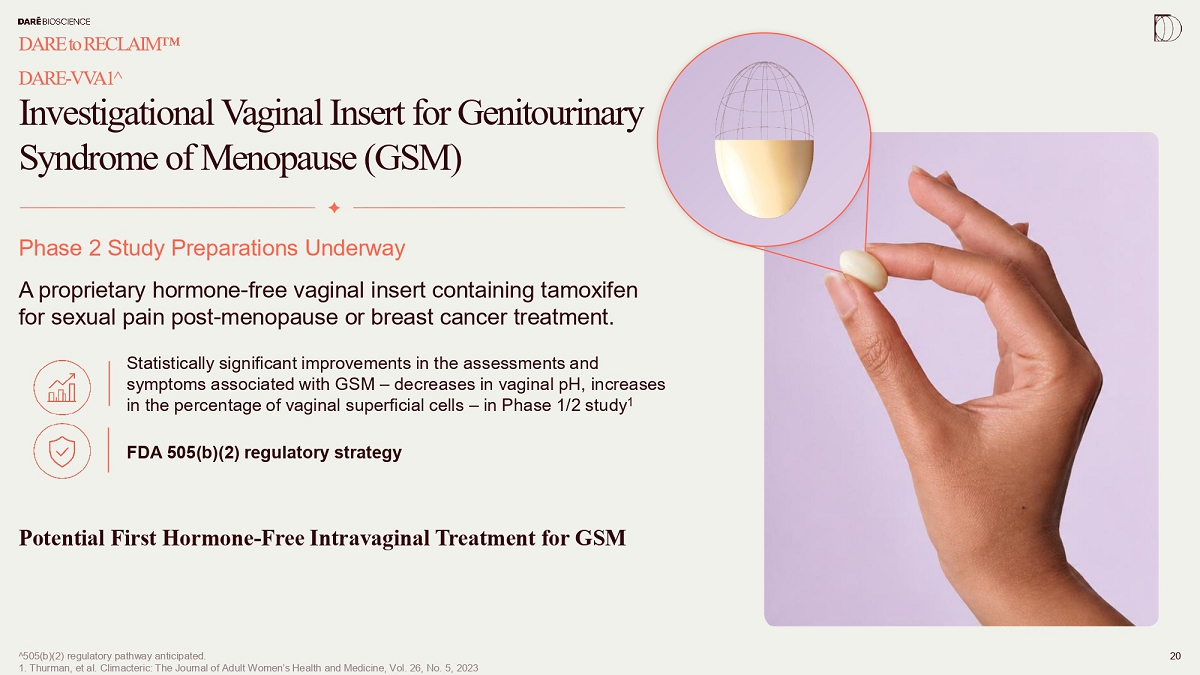 DARÉ BIOSCIENCE

DARE to RECLAIM™

DARE-VVA1^

Investigational Vaginal Insert for Genitourinary Syndrome of Menopause (GSM)

Phase 2 Study Preparations Underway

A proprietary hormone-free vaginal insert containing tamoxifen for sexual pain post-menopause or breast cancer treatment.

Statistically significant improvements in the assessments and symptoms associated with GSM – decreases in vaginal pH, increases in the percentage of vaginal superficial cells – in Phase 1/2 study$^1$

FDA 505(b)(2) regulatory strategy

Potential First Hormone-Free Intravaginal Treatment for GSM

^505(b)(2) regulatory pathway anticipated.
1. Thurman, et al. Climacteric: The Journal of Adult Women's Health and Medicine, Vol. 26, No. 5, 2023

20